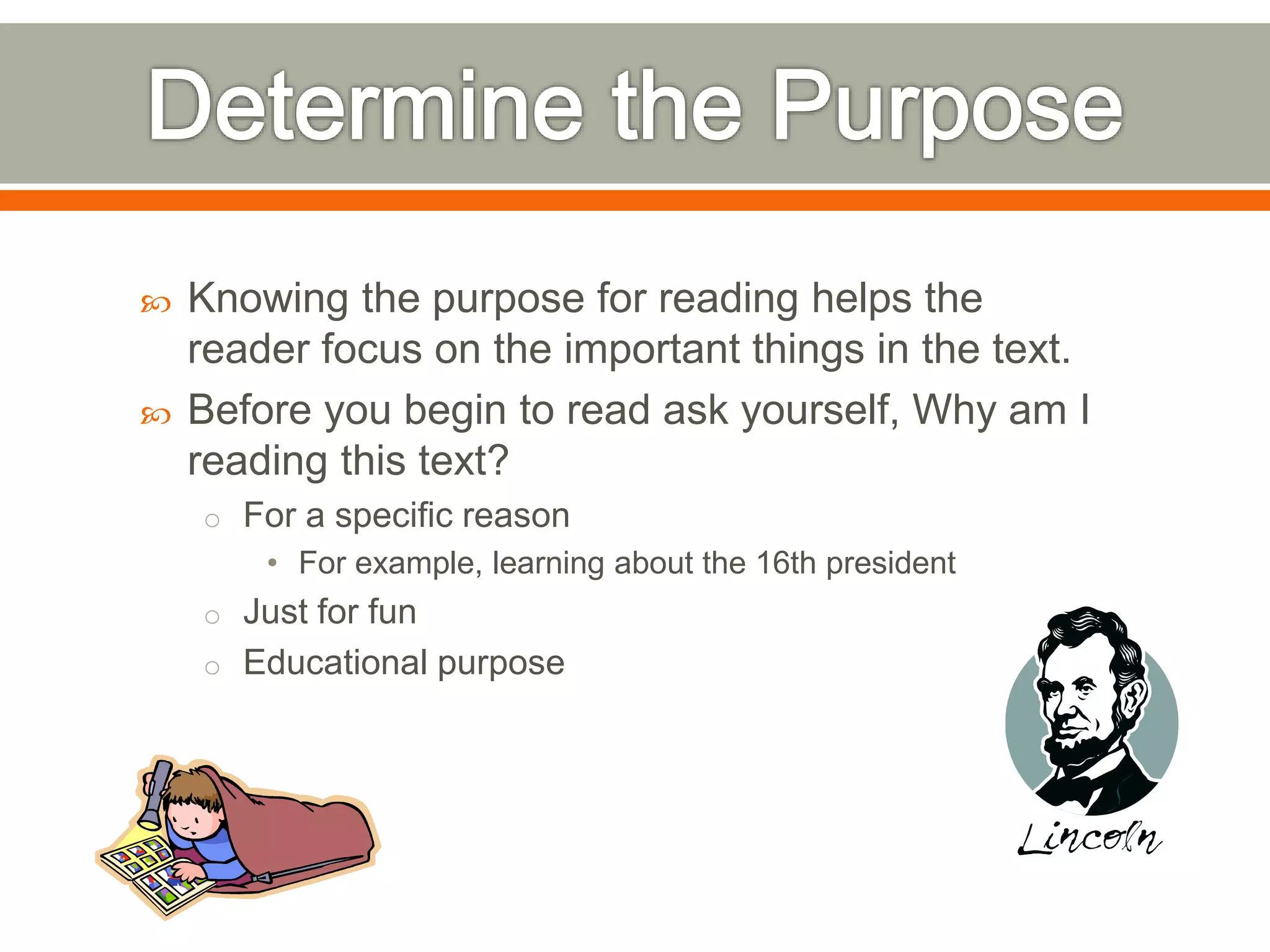 Determine the Purpose

Knowing the purpose for reading helps the reader focus on the important things in the text.

Before you begin to read ask yourself, Why am I reading this text?

For a specific reason

For example, learning about the 16th president

Just for fun

Educational purpose

Lincoln